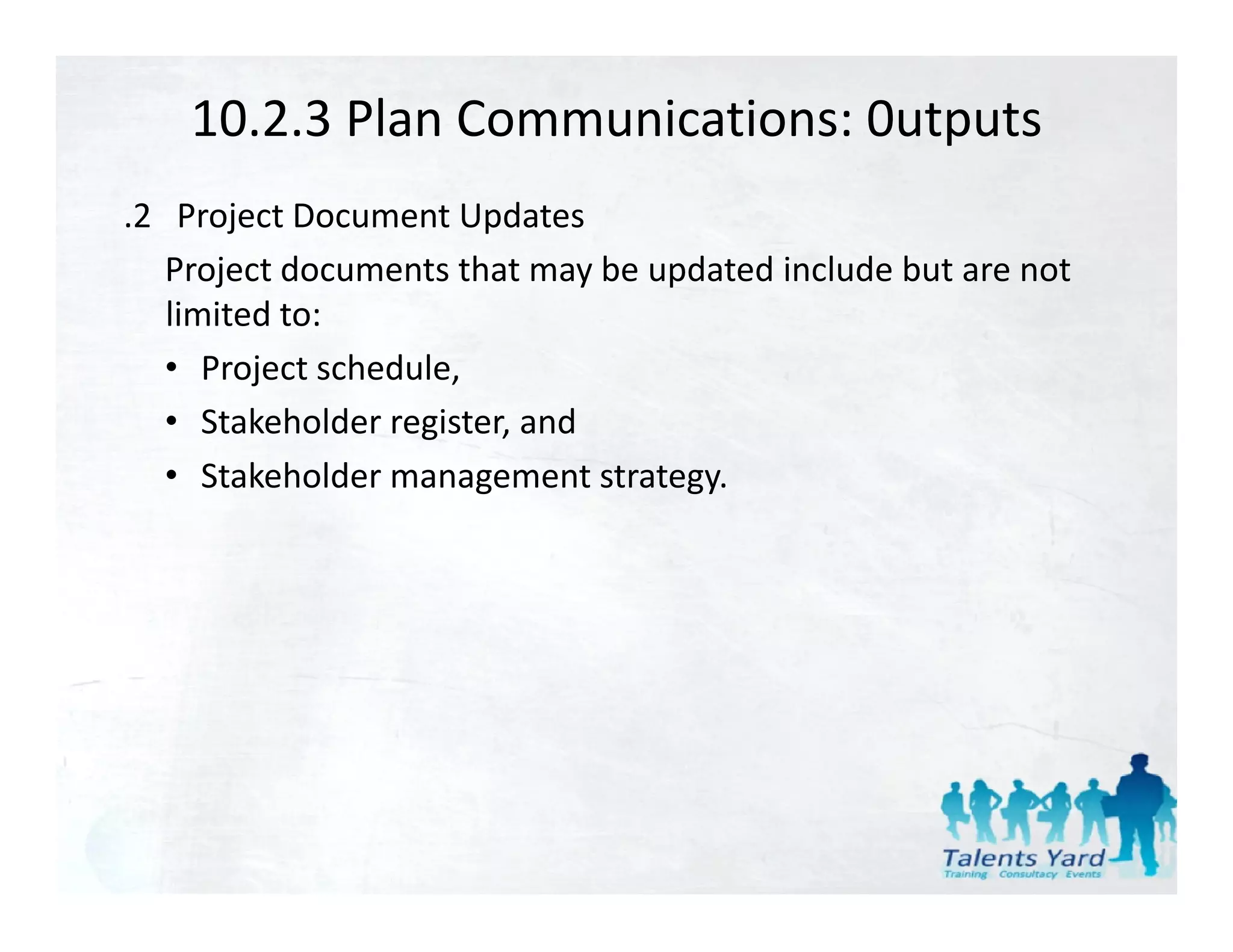 10.2.3 Plan Communications: 0utputs

.2 Project Document Updates

Project documents that may be updated include but are not limited to:

• Project schedule,
• Stakeholder register, and
• Stakeholder management strategy.

Talents Yard
Training Consultacy Events